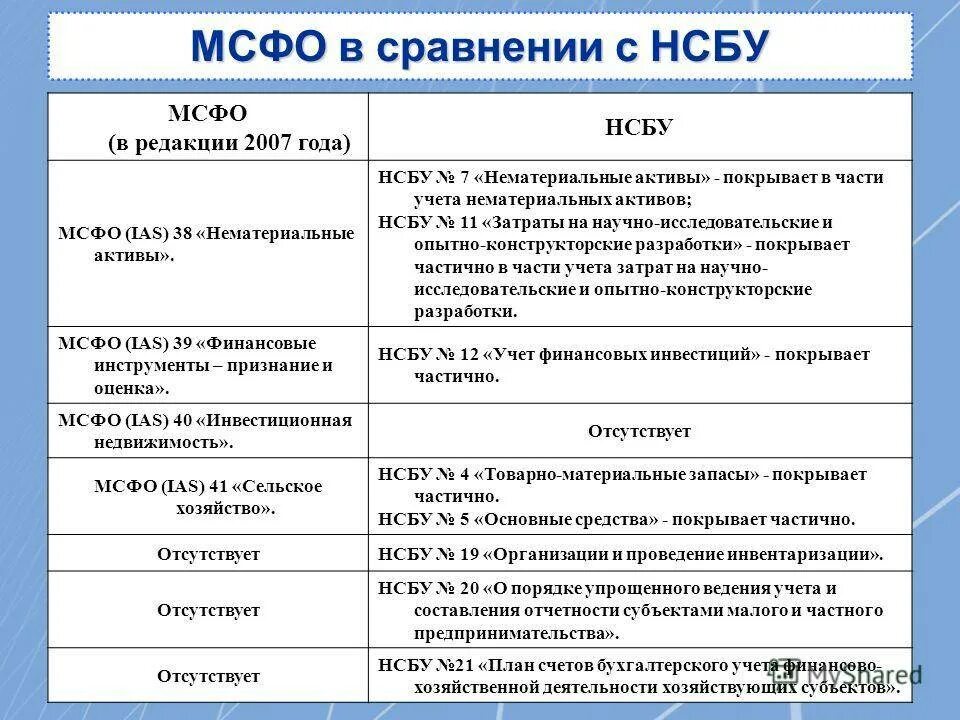 МСФО в сравнении с НСБУ

| МСФО (в редакции 2007 года) | НСБУ |
|---|---|
| МСФО (IAS) 38 «Нематериальные активы». | НСБУ № 7 «Нематериальные активы» - покрывает в части учета нематериальных активов; НСБУ № 11 «Затраты на научно-исследовательские и опытно-конструкторские разработки» - покрывает частично в части учета затрат на научно-исследовательские и опытно-конструкторские разработки. |
| МСФО (IAS) 39 «Финансовые инструменты – признание и оценка». | НСБУ № 12 «Учет финансовых инвестиций» - покрывает частично. |
| МСФО (IAS) 40 «Инвестиционная недвижимость». | Отсутствует |
| МСФО (IAS) 41 «Сельское хозяйство». | НСБУ № 4 «Товарно-материальные запасы» - покрывает частично. НСБУ № 5 «Основные средства» - покрывает частично. |
| Отсутствует | НСБУ № 19 «Организации и проведение инвентаризации». |
| Отсутствует | НСБУ № 20 «О порядке упрощенного ведения учета и составления отчетности субъектами малого и частного предпринимательства». |
| Отсутствует | НСБУ №21 «План счетов бухгалтерского учета финансово-хозяйственной деятельности хозяйствующих субъектов». |

MyShared